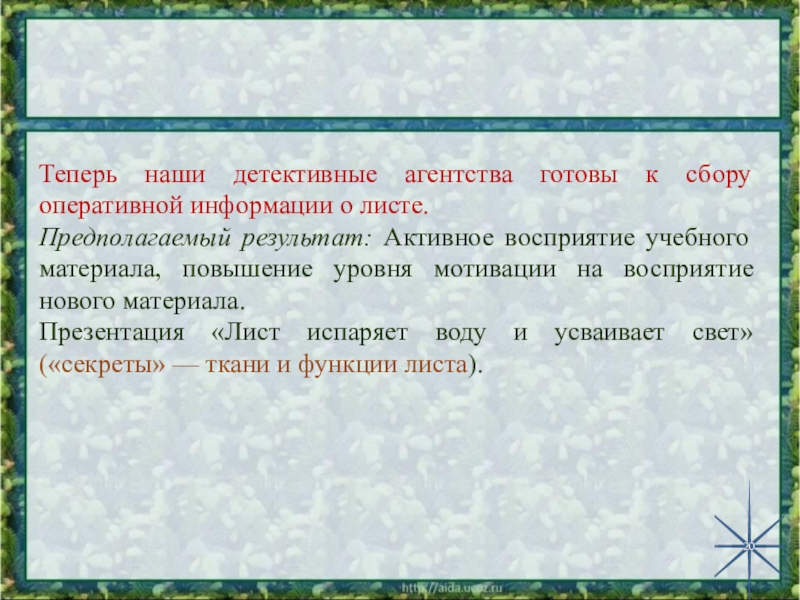 Теперь наши детективные агентства готовы к сбору оперативной информации о листе.
Предполагаемый результат: Активное восприятие учебного материала, повышение уровня мотивации на восприятие нового материала.
Презентация «Лист испаряет воду и усваивает свет» («секреты» — ткани и функции листа).

http://aida.ucoz.ru